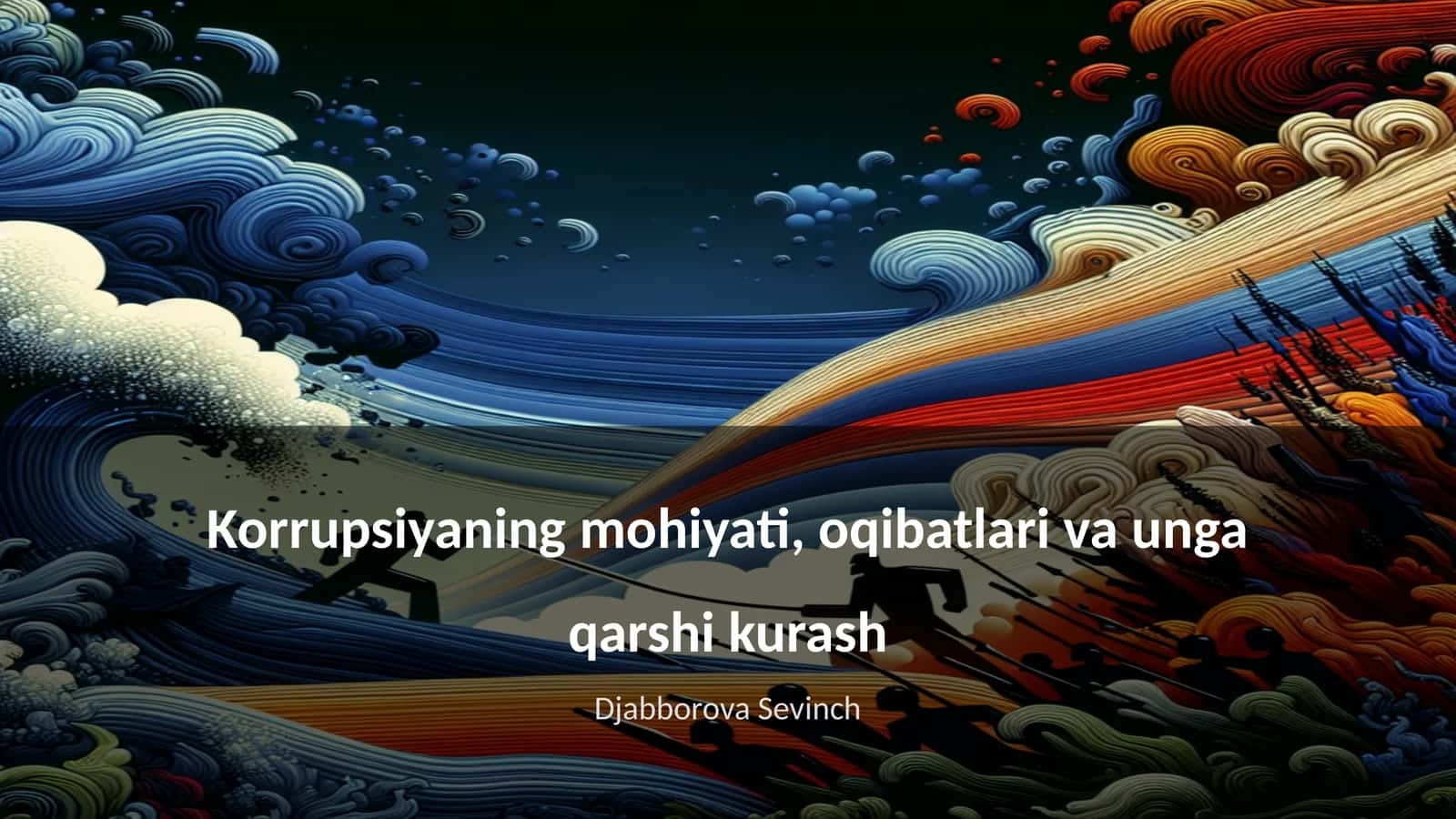 Korrupsiyaning mohiyati, oqibatlari va unga qarshi kurash

Djabborova Sevinch